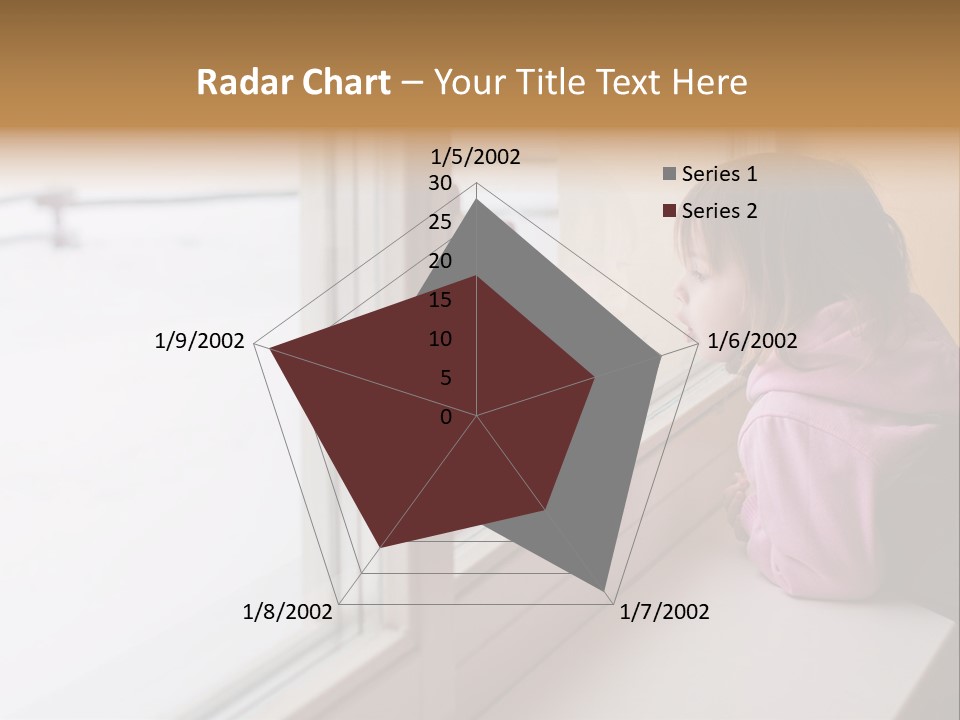 Radar Chart – Your Title Text Here

1/5/2002
30
25
20
15
10
5
0
1/6/2002
1/7/2002
1/8/2002
1/9/2002

Series 1
Series 2